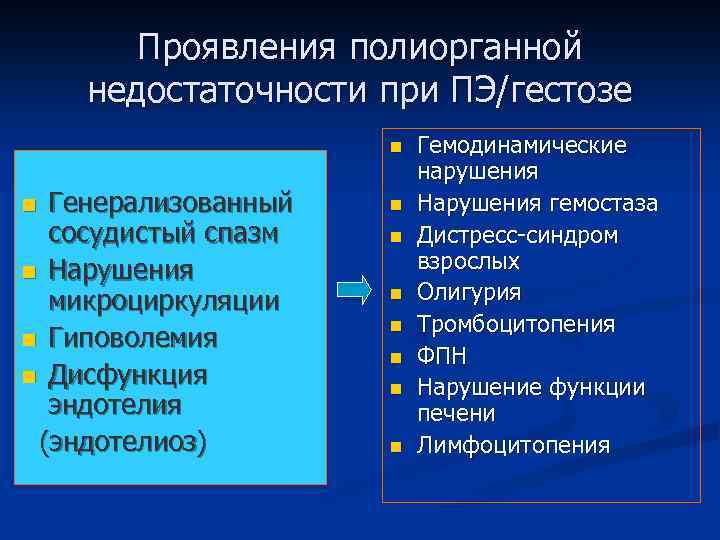 Проявления полиорганной недостаточности при ПЭ/гестозе

- Генерализованный сосудистый спазм
- Нарушения микроциркуляции
- Гиповолемия
- Дисфункция эндотелия (эндотелиоз)

- Гемодинамические нарушения
- Нарушения гемостаза
- Дистресс-синдром взрослых
- Олигурия
- Тромбоцитопения
- ФПН
- Нарушение функции печени
- Лимфоцитопения